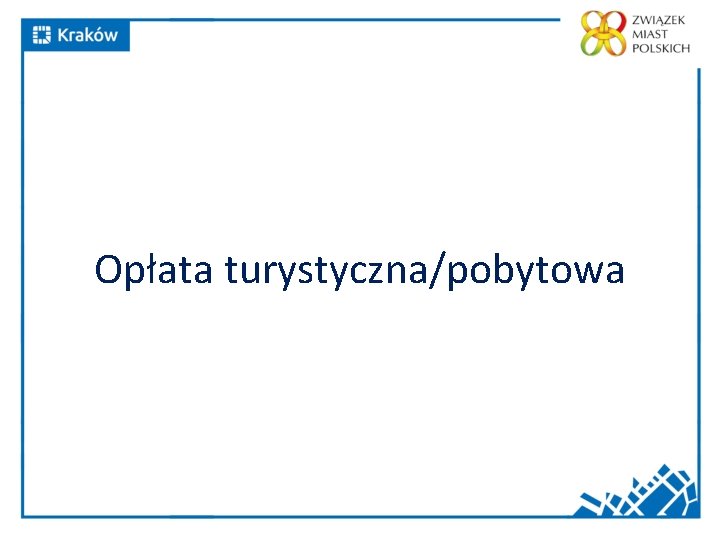 Kraków

ZWIĄZEK MIAST POLSKICH

Opłata turystyczna/pobytowa